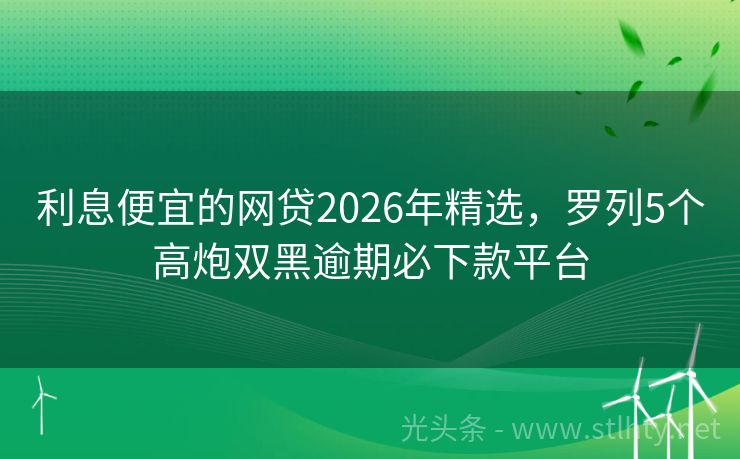 利息便宜的网贷2026年精选，罗列5个高炮双黑逾期必下款平台

光头条 - www.stlhty.net